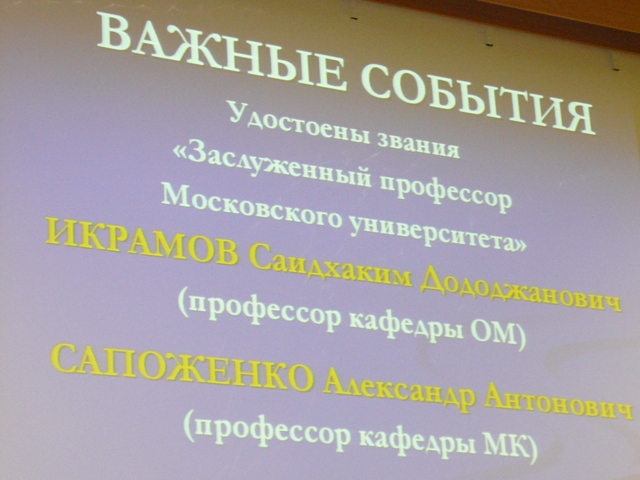 ВАЖНЫЕ СОБЫТИЯ

Удостоены звания «Заслуженный профессор Московского университета»

ИКРАМОВ Саидхаким Дододжанович (профессор кафедры ОМ)

САПОЖЕНКО Александр Антонович (профессор кафедры МК)